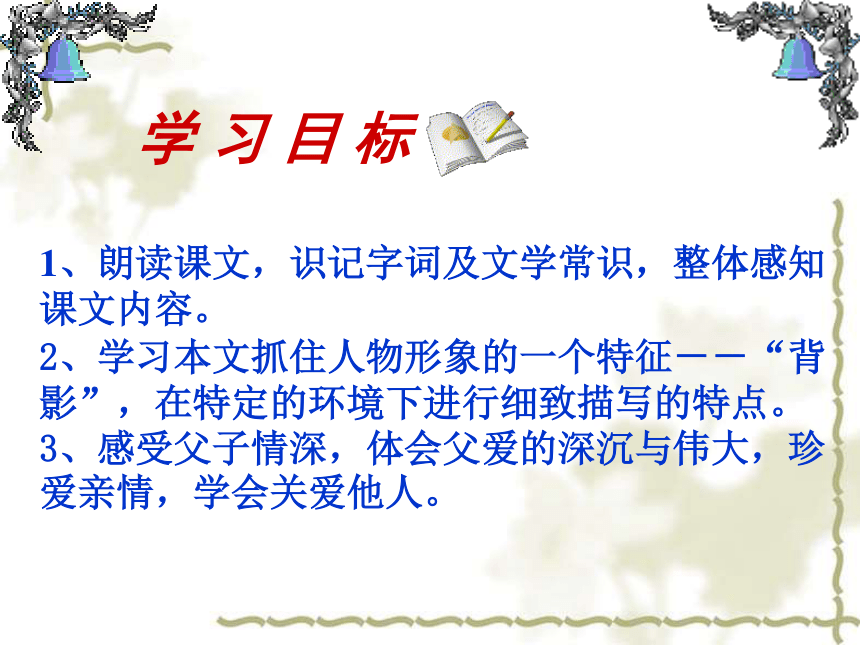 学习目标

1、朗读课文，识记字词及文学常识，整体感知课文内容。

2、学习本文抓住人物形象的一个特征——“背影”，在特定的环境下进行细致描写的特点。

3、感受父子情深，体会父爱的深沉与伟大，珍爱亲情，学会关爱他人。